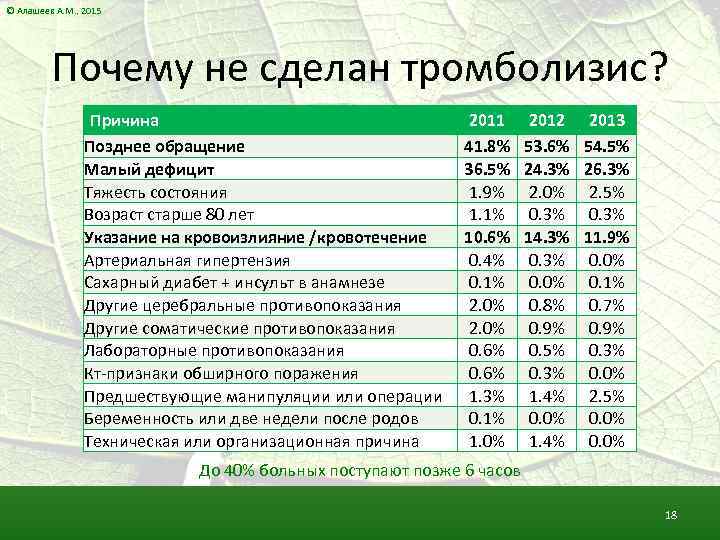 © Алашеев А.М., 2015

Почему не сделан тромболизис?

| Причина | 2011 | 2012 | 2013 |
|---|---|---|---|
| Позднее обращение | 41.8% | 53.6% | 54.5% |
| Малый дефицит | 36.5% | 24.3% | 26.3% |
| Тяжесть состояния | 1.9% | 2.0% | 2.5% |
| Возраст старше 80 лет | 1.1% | 0.3% | 0.3% |
| Указание на кровоизлияние /кровотечение | 10.6% | 14.3% | 11.9% |
| Артериальная гипертензия | 0.4% | 0.3% | 0.0% |
| Сахарный диабет + инсульт в анамнезе | 0.1% | 0.0% | 0.1% |
| Другие церебральные противопоказания | 2.0% | 0.8% | 0.7% |
| Другие соматические противопоказания | 2.0% | 0.9% | 0.9% |
| Лабораторные противопоказания | 0.6% | 0.5% | 0.3% |
| Кт-признаки обширного поражения | 0.6% | 0.3% | 0.0% |
| Предшествующие манипуляции или операции | 1.3% | 1.4% | 2.5% |
| Беременность или две недели после родов | 0.1% | 0.0% | 0.0% |
| Техническая или организационная причина | 1.0% | 1.4% | 0.0% |

До 40% больных поступают позже 6 часов

18